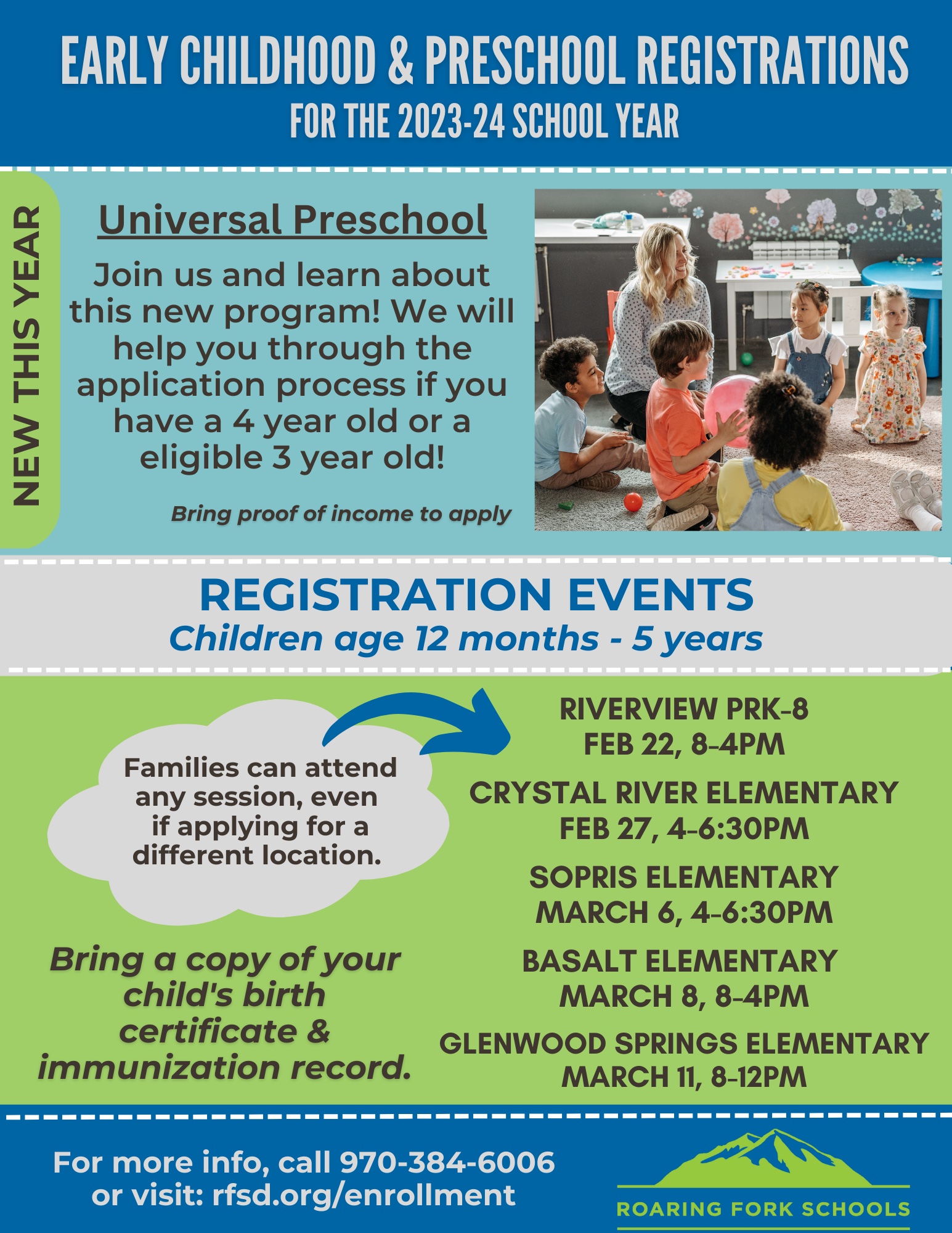 EARLY CHILDHOOD & PRESCHOOL REGISTRATIONS
FOR THE 2023-24 SCHOOL YEAR

NEW THIS YEAR

Universal Preschool

Join us and learn about this new program! We will help you through the application process if you have a 4 year old or a eligible 3 year old!

Bring proof of income to apply

REGISTRATION EVENTS
Children age 12 months - 5 years

Families can attend any session, even if applying for a different location.

Bring a copy of your child's birth certificate & immunization record.

RIVERVIEW PRK-8
FEB 22, 8-4PM

CRYSTAL RIVER ELEMENTARY
FEB 27, 4-6:30PM

SOPRIS ELEMENTARY
MARCH 6, 4-6:30PM

BASALT ELEMENTARY
MARCH 8, 8-4PM

GLENWOOD SPRINGS ELEMENTARY
MARCH 11, 8-12PM

For more info, call 970-384-6006 or visit: rfsd.org/enrollment

ROARING FORK SCHOOLS